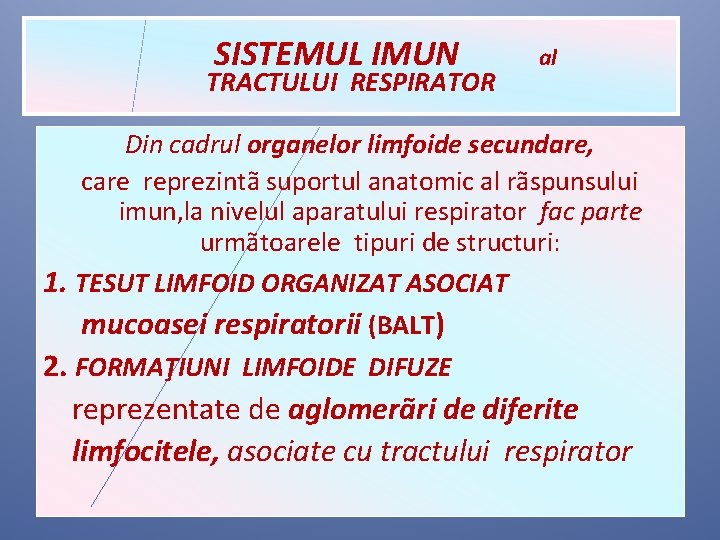 SISTEMUL IMUN al TRACTULUI RESPIRATOR

Din cadrul organelor limfoide secundare, care reprezintã suportul anatomic al rãspunsului imun,la nivelul aparatului respirator fac parte urmãtoarele tipuri de structuri:

1. TESUT LIMFOID ORGANIZAT ASOCIAT mucoasei respiratorii (BALT)

2. FORMAȚIUNI LIMFOIDE DIFUZE reprezentate de aglomerãri de diferite limfocitele, asociate cu tractului respirator